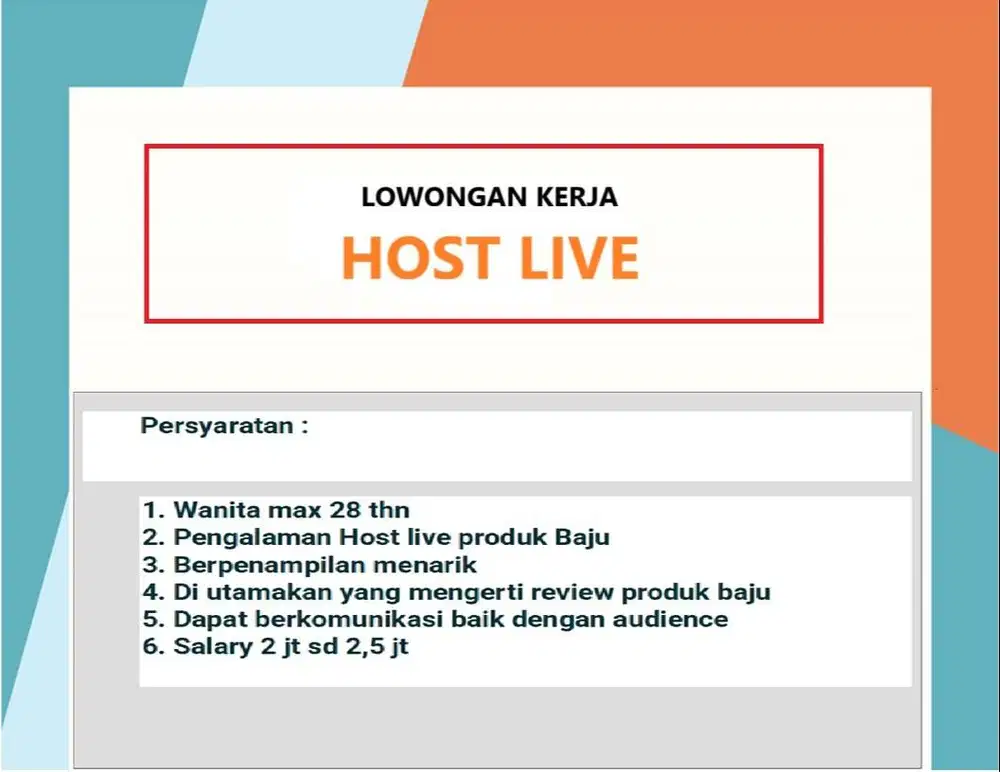 LOWONGAN KERJA

HOST LIVE

Persyaratan :

1. Wanita max 28 thn
2. Pengalaman Host live produk Baju
3. Berpenampilan menarik
4. Di utamakan yang mengerti review produk baju
5. Dapat berkomunikasi baik dengan audience
6. Salary 2 jt sd 2,5 jt